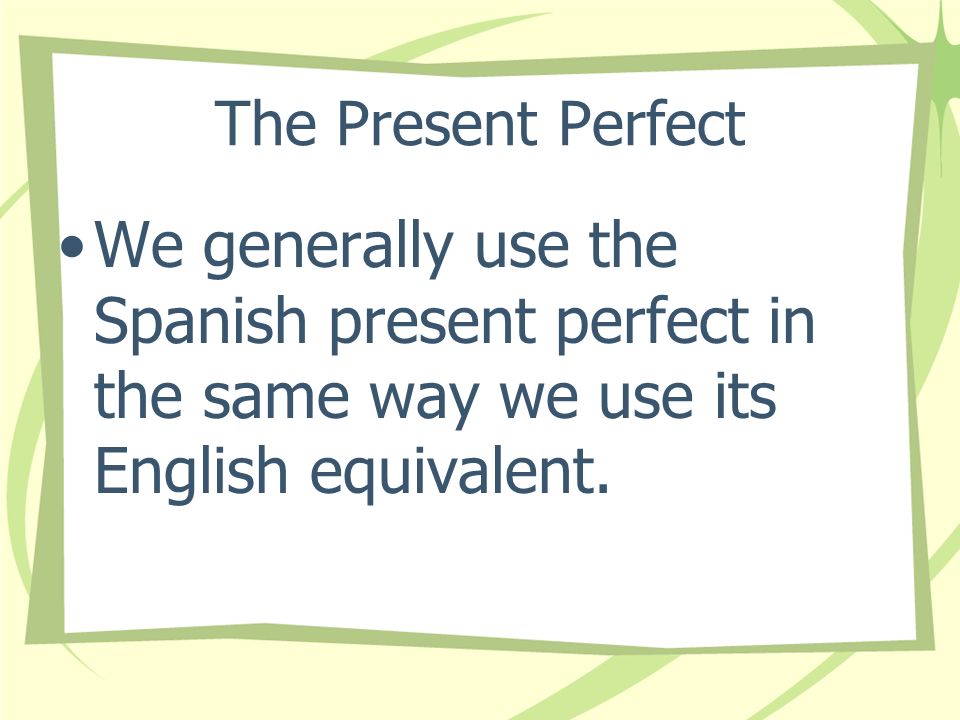 The Present Perfect

• We generally use the Spanish present perfect in the same way we use its English equivalent.